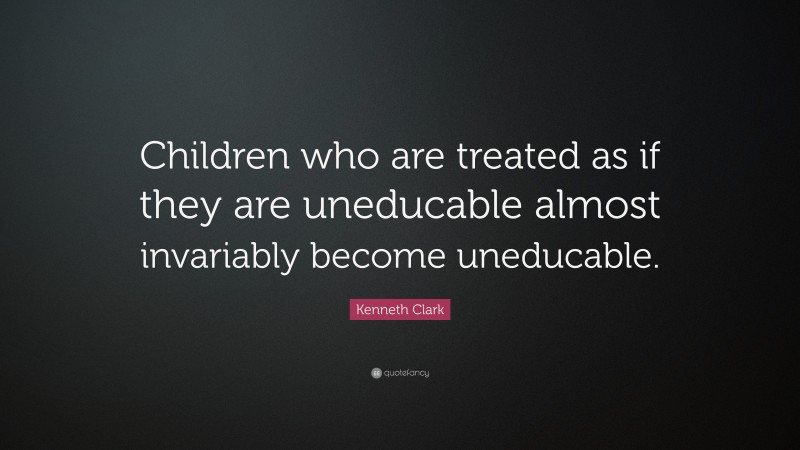 Children who are treated as if they are uneducable almost invariably become uneducable.

Kenneth Clark

quotefancy